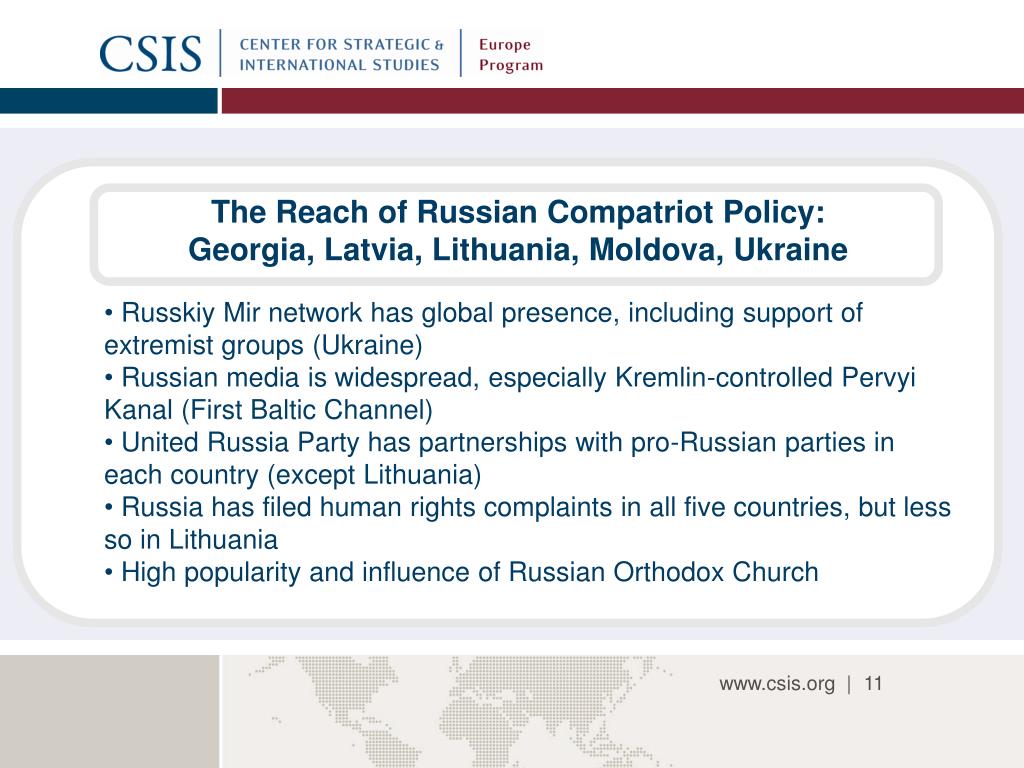 CSIS | CENTER FOR STRATEGIC & INTERNATIONAL STUDIES | Europe Program

The Reach of Russian Compatriot Policy:
Georgia, Latvia, Lithuania, Moldova, Ukraine

• Russkiy Mir network has global presence, including support of extremist groups (Ukraine)
• Russian media is widespread, especially Kremlin-controlled Pervyi Kanal (First Baltic Channel)
• United Russia Party has partnerships with pro-Russian parties in each country (except Lithuania)
• Russia has filed human rights complaints in all five countries, but less so in Lithuania
• High popularity and influence of Russian Orthodox Church

www.csis.org | 11